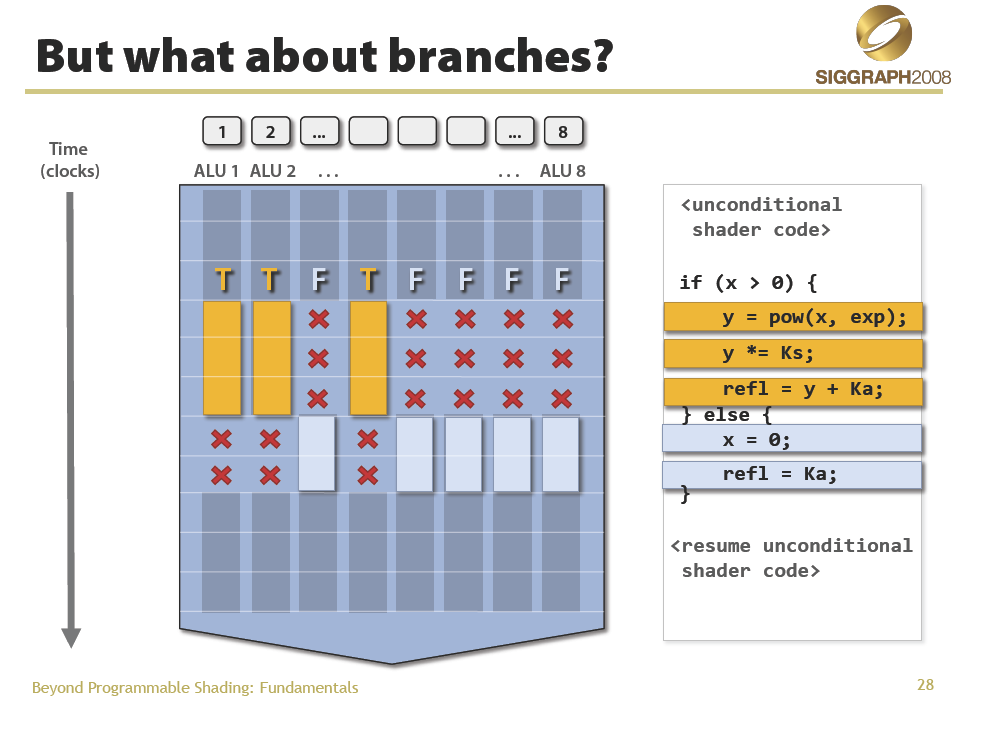 But what about branches?

SIGGRAPH2008

Time (clocks)

1 2 ... ... 8

ALU 1 ALU 2 ... ... ALU 8

T T F T F F F F

<unconditional shader code>

if (x > 0) {
y = pow(x, exp);
y *= Ks;
refl = y + Ka;
} else {
x = 0;
refl = Ka;
}

<resume unconditional shader code>

Beyond Programmable Shading: Fundamentals

28